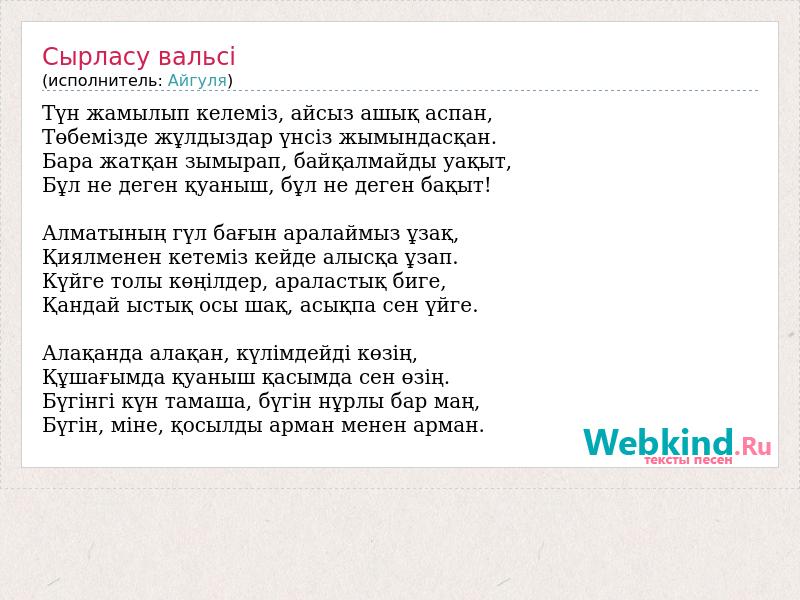 Сырласу вальсі
(исполнитель: Айгуля)

Түн жамылып келеміз, айсыз ашық аспан,
Төбемізде жұлдыздар үнсіз жымындасқан.
Бара жатқан зымырап, байқалмайды уақыт,
Бұл не деген қуаныш, бұл не деген бақыт!

Алматының гүл бағын аралаймыз ұзақ,
Қиялменен кетеміз кейде алысқа ұзап.
Күйге толы көңілдер, араластық биге,
Қандай ыстық осы шақ, асықпа сен үйге.

Алақанда алақан, күлімдейді көзің,
Құшағымда қуаныш қасымда сен өзің.
Бүгінгі күн тамаша, бүгін нұрлы бар маң,
Бүгін, міне, қосылды арман менен арман.

Webkind.Ru
тексты песен